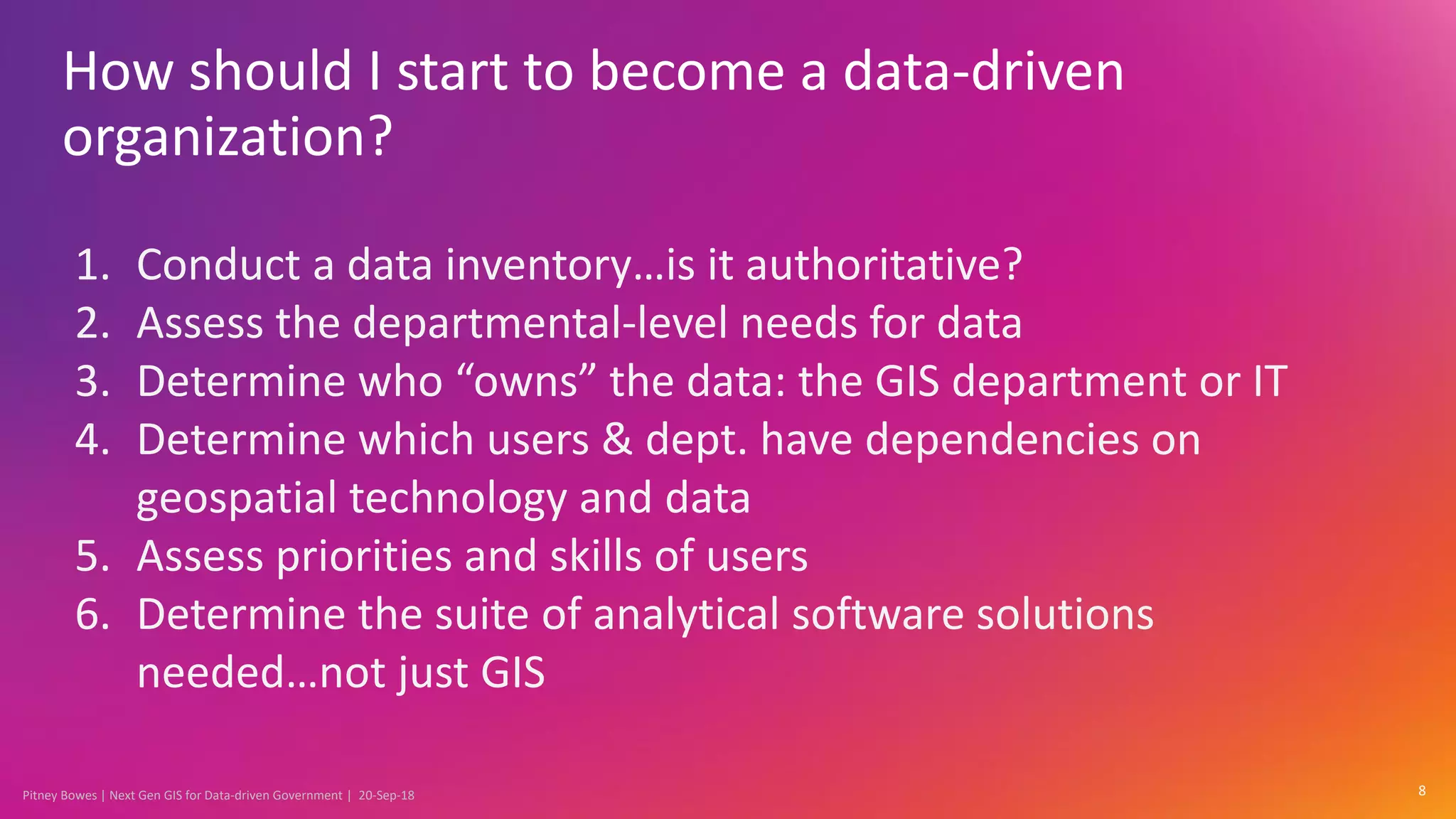 How should I start to become a data-driven organization?

1. Conduct a data inventory…is it authoritative?
2. Assess the departmental-level needs for data
3. Determine who “owns” the data: the GIS department or IT
4. Determine which users & dept. have dependencies on geospatial technology and data
5. Assess priorities and skills of users
6. Determine the suite of analytical software solutions needed…not just GIS

Pitney Bowes | Next Gen GIS for Data-driven Government | 20-Sep-18

8